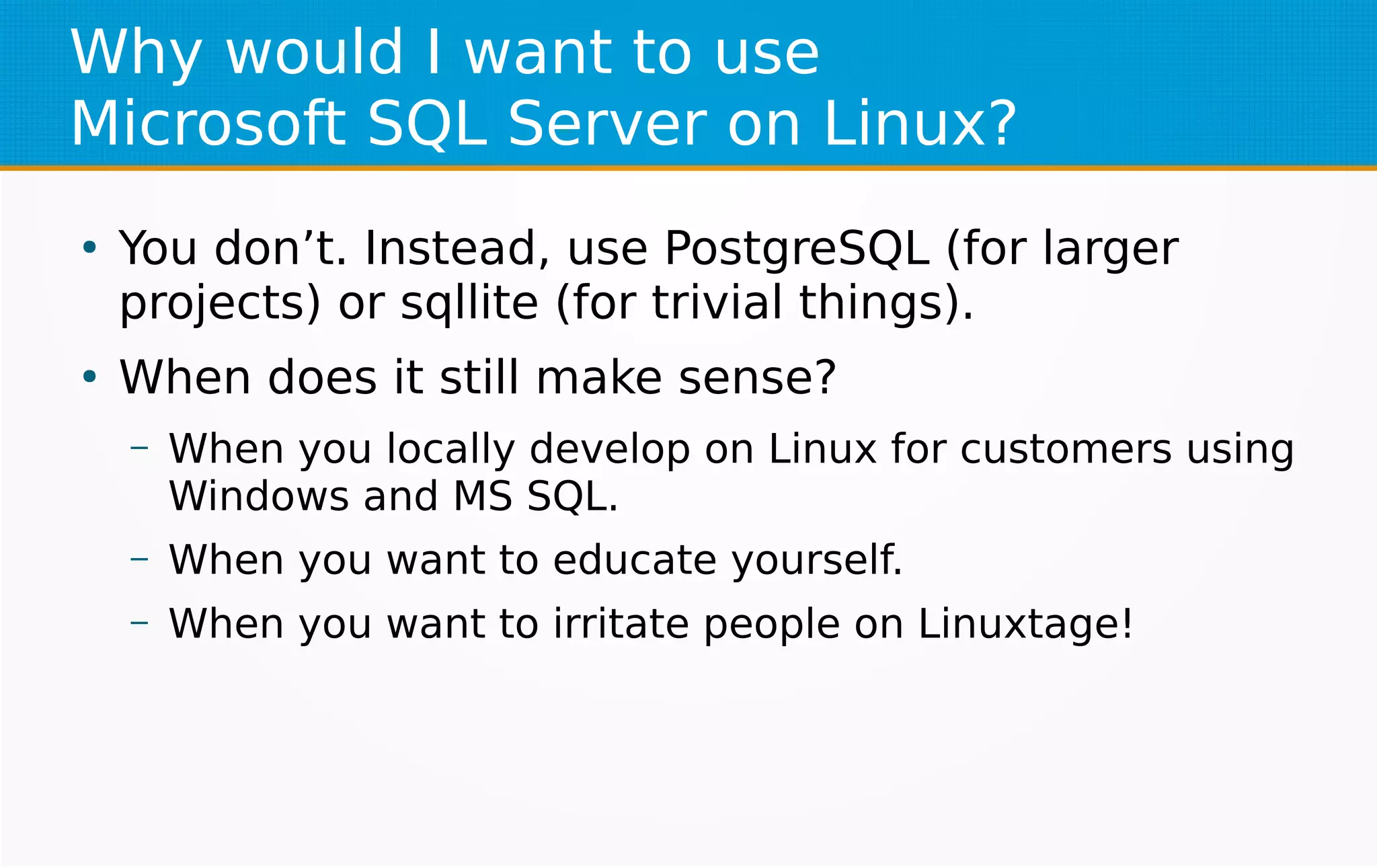 Why would I want to use Microsoft SQL Server on Linux?

• You don’t. Instead, use PostgreSQL (for larger projects) or sqllite (for trivial things).

• When does it still make sense?

– When you locally develop on Linux for customers using Windows and MS SQL.

– When you want to educate yourself.

– When you want to irritate people on Linuxtage!